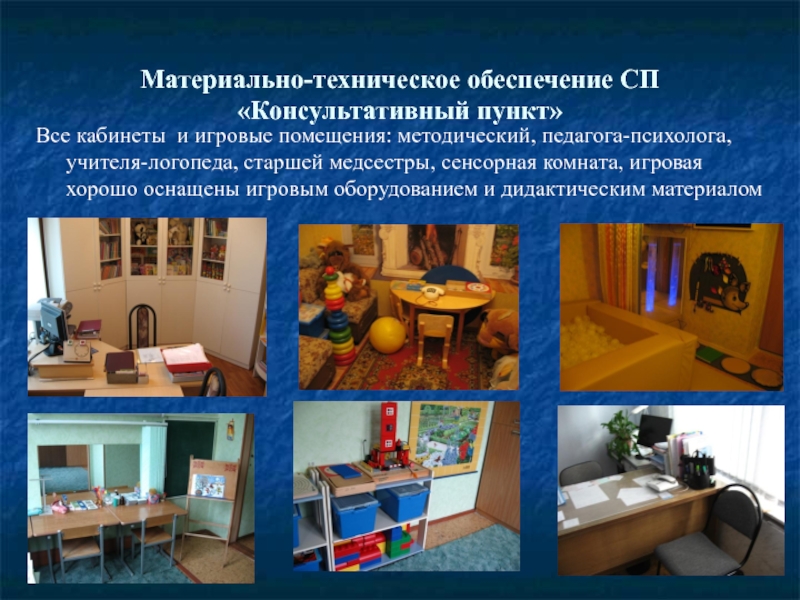 Материально-техническое обеспечение СП «Консультативный пункт»

Все кабинеты  и игровые помещения: методический, педагога-психолога, учителя-логопеда, старшей медсестры, сенсорная комната, игровая хорошо оснащены игровым оборудованием и дидактическим материалом